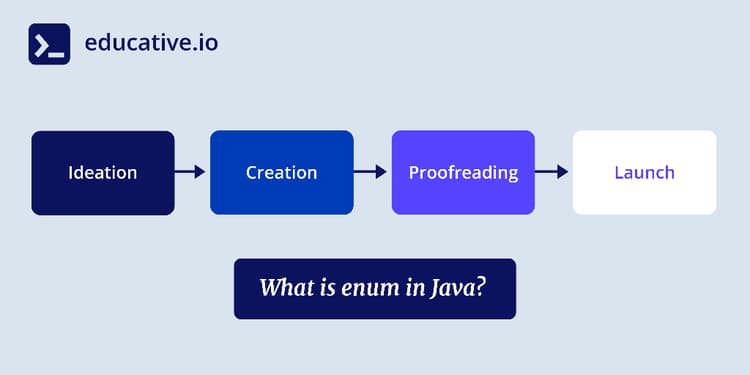 educative.io

Ideation

Creation

Proofreading

Launch

What is enum in Java?